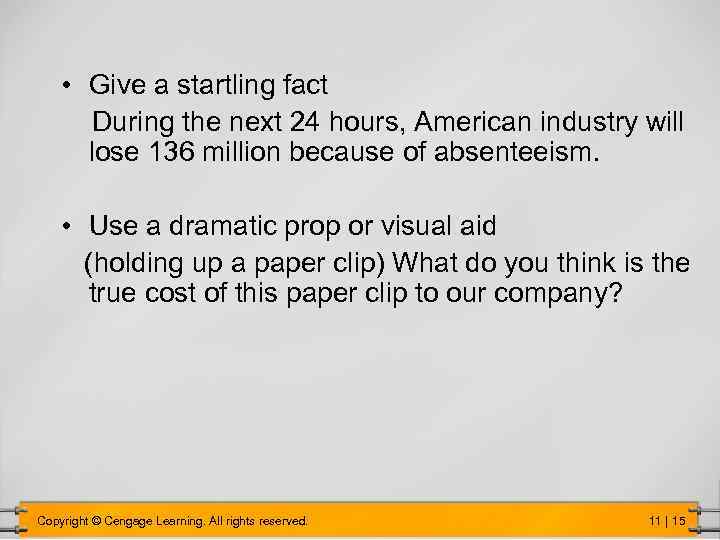 • Give a startling fact
During the next 24 hours, American industry will lose 136 million because of absenteeism.

• Use a dramatic prop or visual aid
(holding up a paper clip) What do you think is the true cost of this paper clip to our company?

Copyright © Cengage Learning. All rights reserved.

11 | 15